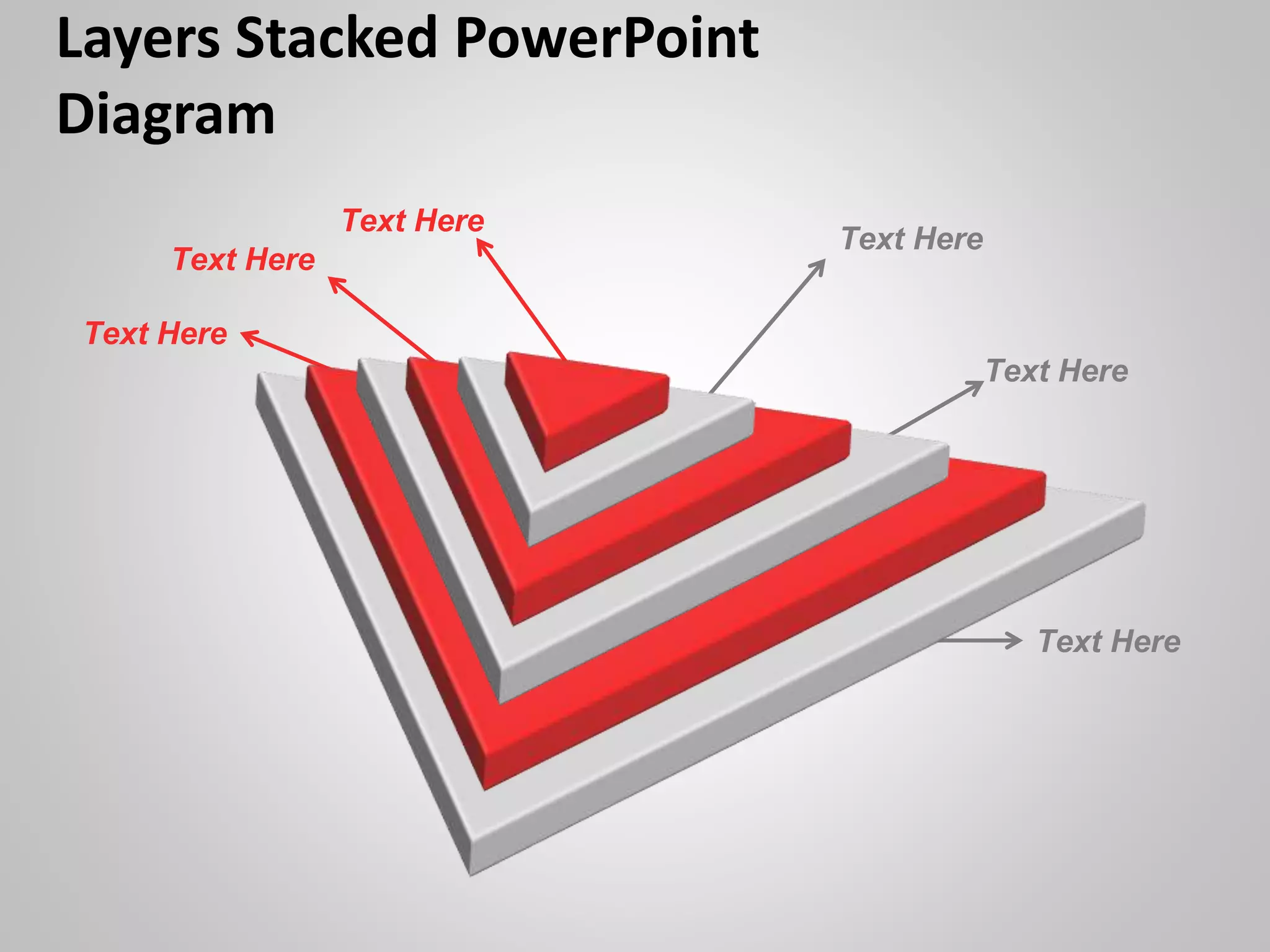 Layers Stacked PowerPoint Diagram

Text Here

Text Here

Text Here

Text Here

Text Here

Text Here